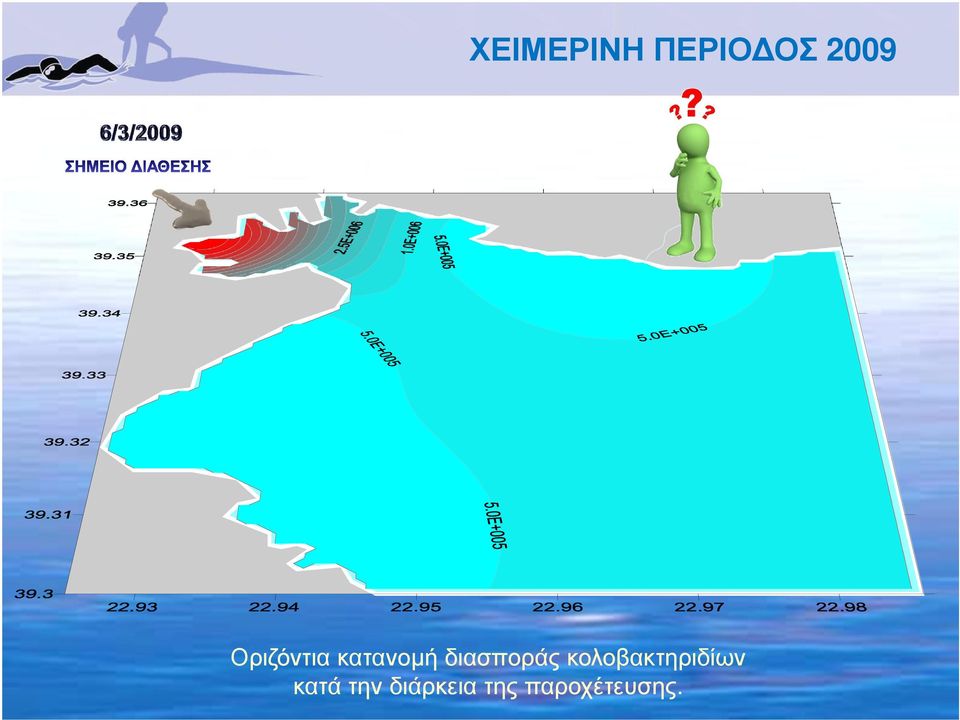 ΧΕΙΜΕΡΙΝΗ ΠΕΡΙΟΔΟΣ 2009

6/3/2009

ΣΗΜΕΙΟ ΔΙΑΘΕΣΗΣ

?
?
?

39.36
39.35
39.34
39.33
39.32
39.31
39.3

2.5E+006
1.0E+006
5.0E+005
5.0E+005
5.0E+005
5.0E+005

22.93
22.94
22.95
22.96
22.97
22.98

Οριζόντια κατανομή διασποράς κολοβακτηριδίων κατά την διάρκεια της παροχέτευσης.